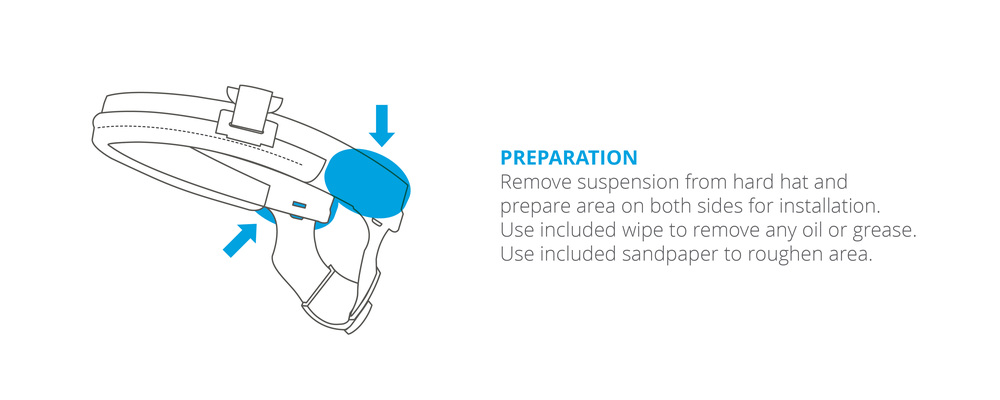 PREPARATION
Remove suspension from hard hat and prepare area on both sides for installation. Use included wipe to remove any oil or grease. Use included sandpaper to roughen area.